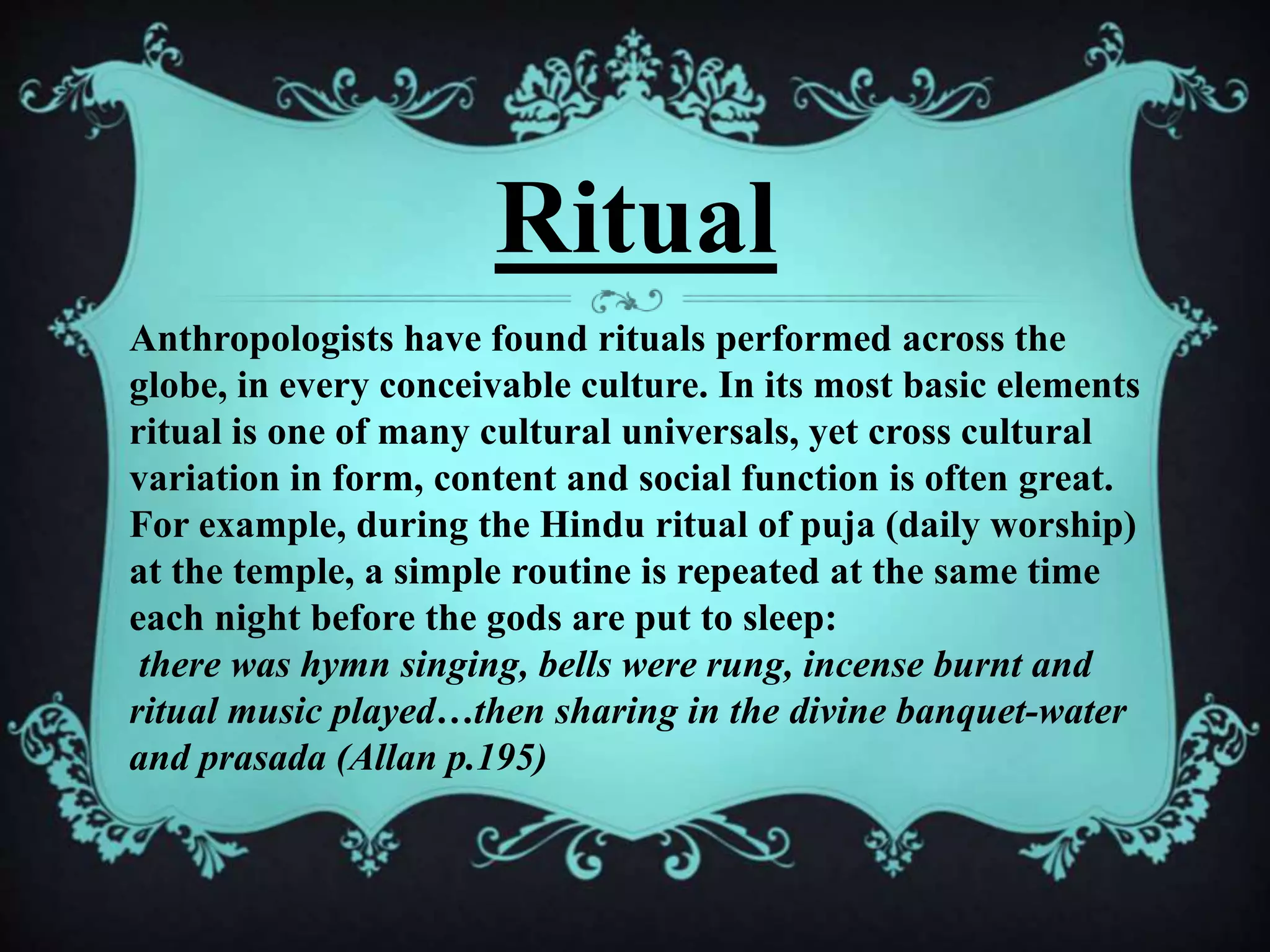 Ritual

Anthropologists have found rituals performed across the globe, in every conceivable culture. In its most basic elements ritual is one of many cultural universals, yet cross cultural variation in form, content and social function is often great. For example, during the Hindu ritual of puja (daily worship) at the temple, a simple routine is repeated at the same time each night before the gods are put to sleep:

there was hymn singing, bells were rung, incense burnt and ritual music played…then sharing in the divine banquet-water and prasada (Allan p.195)